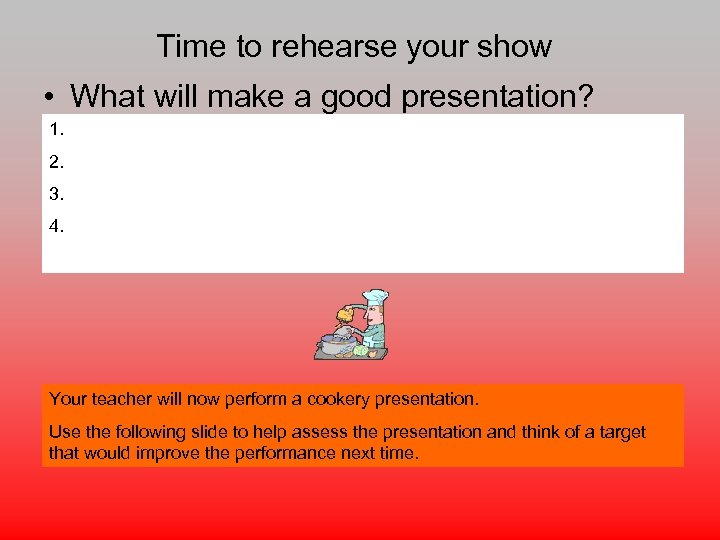 Time to rehearse your show

• What will make a good presentation?

1.

2.

3.

4.

Your teacher will now perform a cookery presentation.

Use the following slide to help assess the presentation and think of a target that would improve the performance next time.